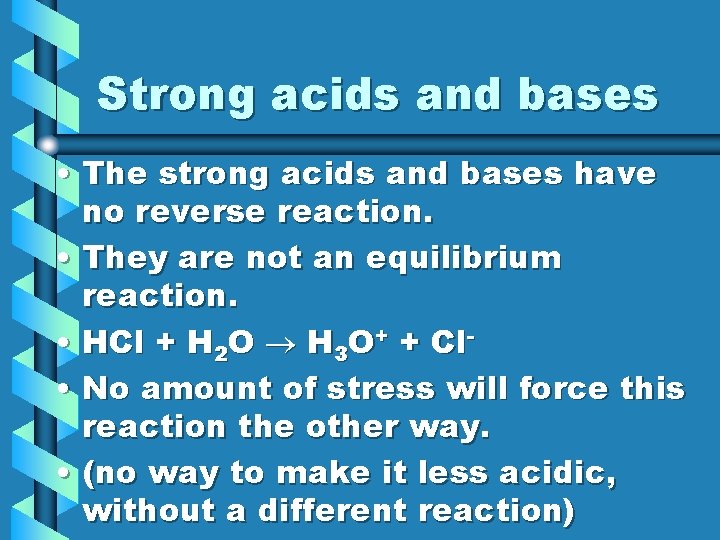 Strong acids and bases

• The strong acids and bases have no reverse reaction.

• They are not an equilibrium reaction.

• $HCl + H_2O \rightarrow H_3O^+ + Cl^-$

• No amount of stress will force this reaction the other way.

• (no way to make it less acidic, without a different reaction)